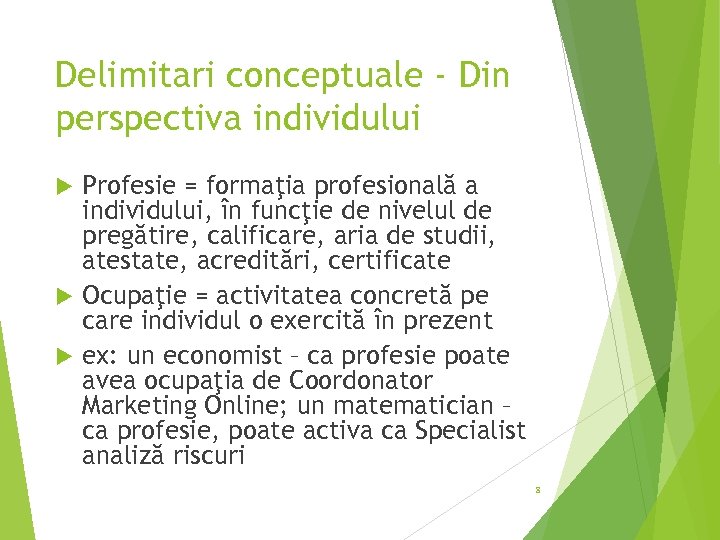 Delimitari conceptuale - Din perspectiva individului

Profesie = formaţia profesională a individului, în funcţie de nivelul de pregătire, calificare, aria de studii, atestate, acreditări, certificate

Ocupaţie = activitatea concretă pe care individul o exercită în prezent

ex: un economist – ca profesie poate avea ocupaţia de Coordonator Marketing Online; un matematician – ca profesie, poate activa ca Specialist analiză riscuri

8